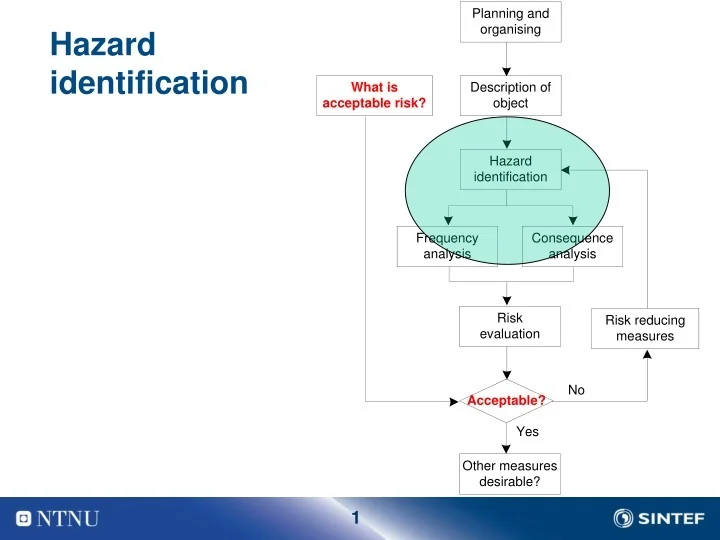 Hazard identification

Planning and organising

What is acceptable risk?

Description of object

Hazard identification

Frequency analysis

Consequence analysis

Risk evaluation

Risk reducing measures

Acceptable?

No

Yes

Other measures desirable?

NTNU

1

SINTEF